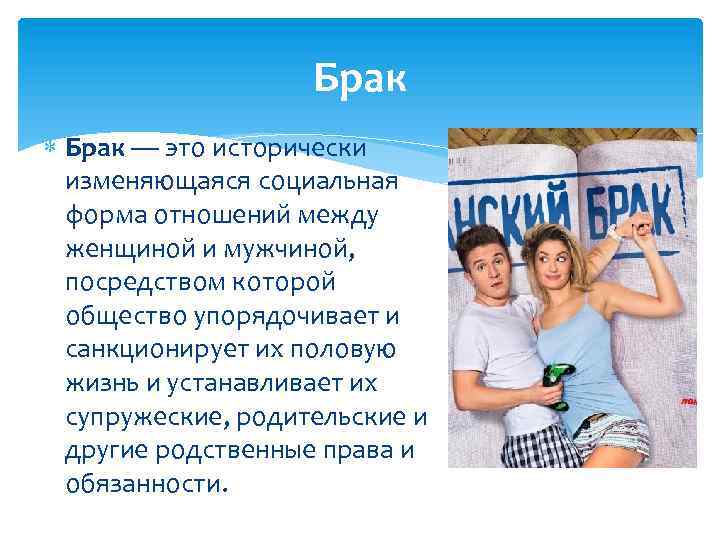 Брак

Брак — это исторически изменяющаяся социальная форма отношений между женщиной и мужчиной, посредством которой общество упорядочивает и санкционирует их половую жизнь и устанавливает их супружеские, родительские и другие родственные права и обязанности.

НСКИЙ БРАК